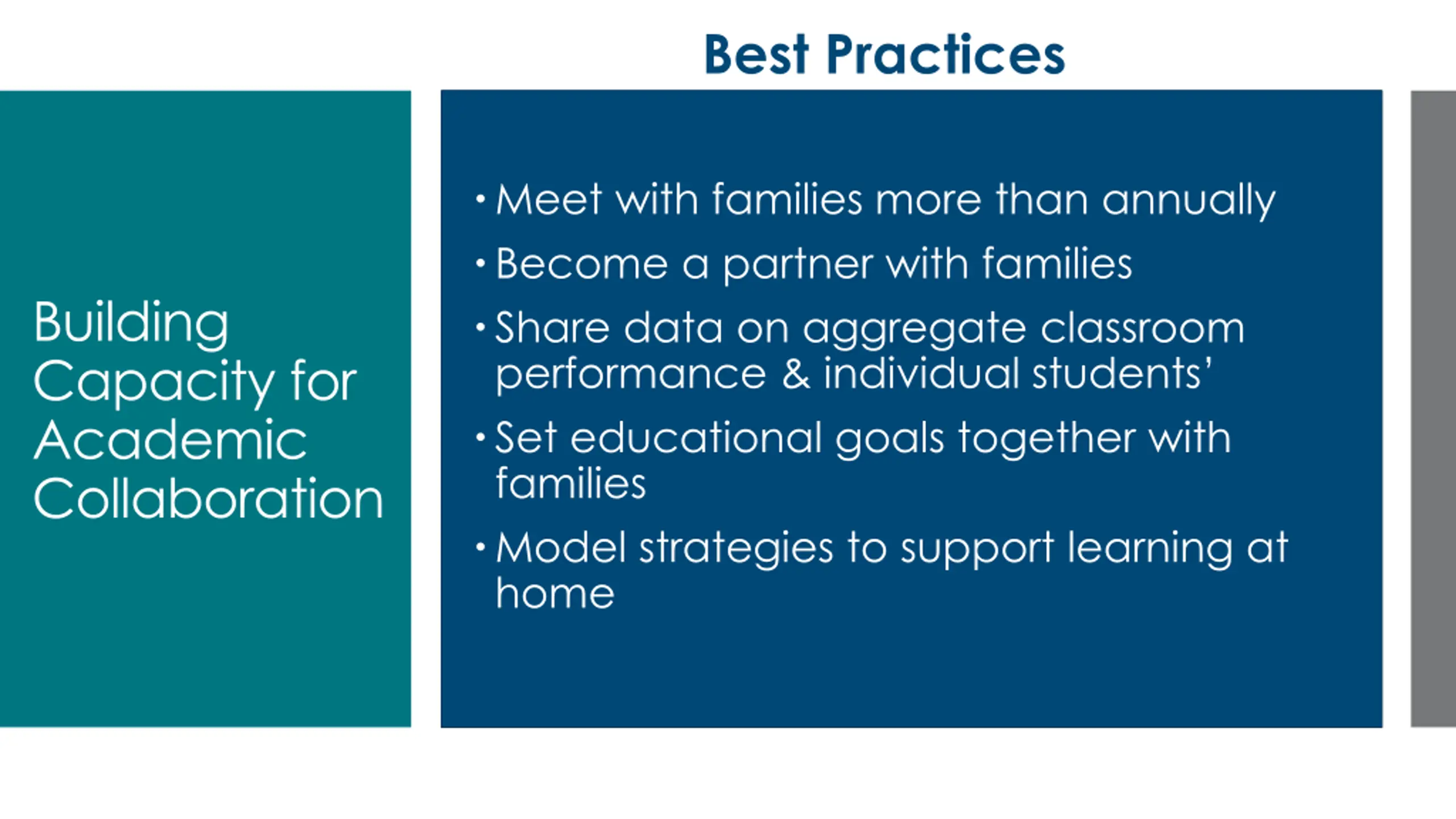 Best Practices

Building Capacity for Academic Collaboration

• Meet with families more than annually
• Become a partner with families
• Share data on aggregate classroom performance & individual students'
• Set educational goals together with families
• Model strategies to support learning at home